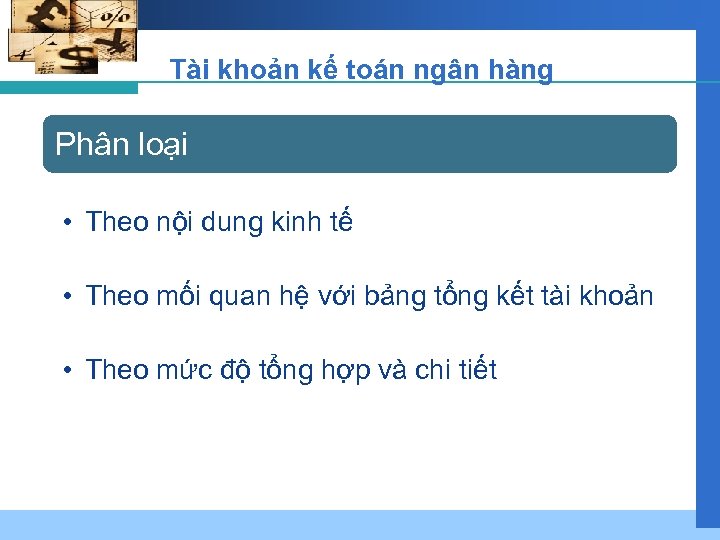 Tài khoản kế toán ngân hàng

Phân loại

• Theo nội dung kinh tế

• Theo mối quan hệ với bảng tổng kết tài khoản

• Theo mức độ tổng hợp và chi tiết